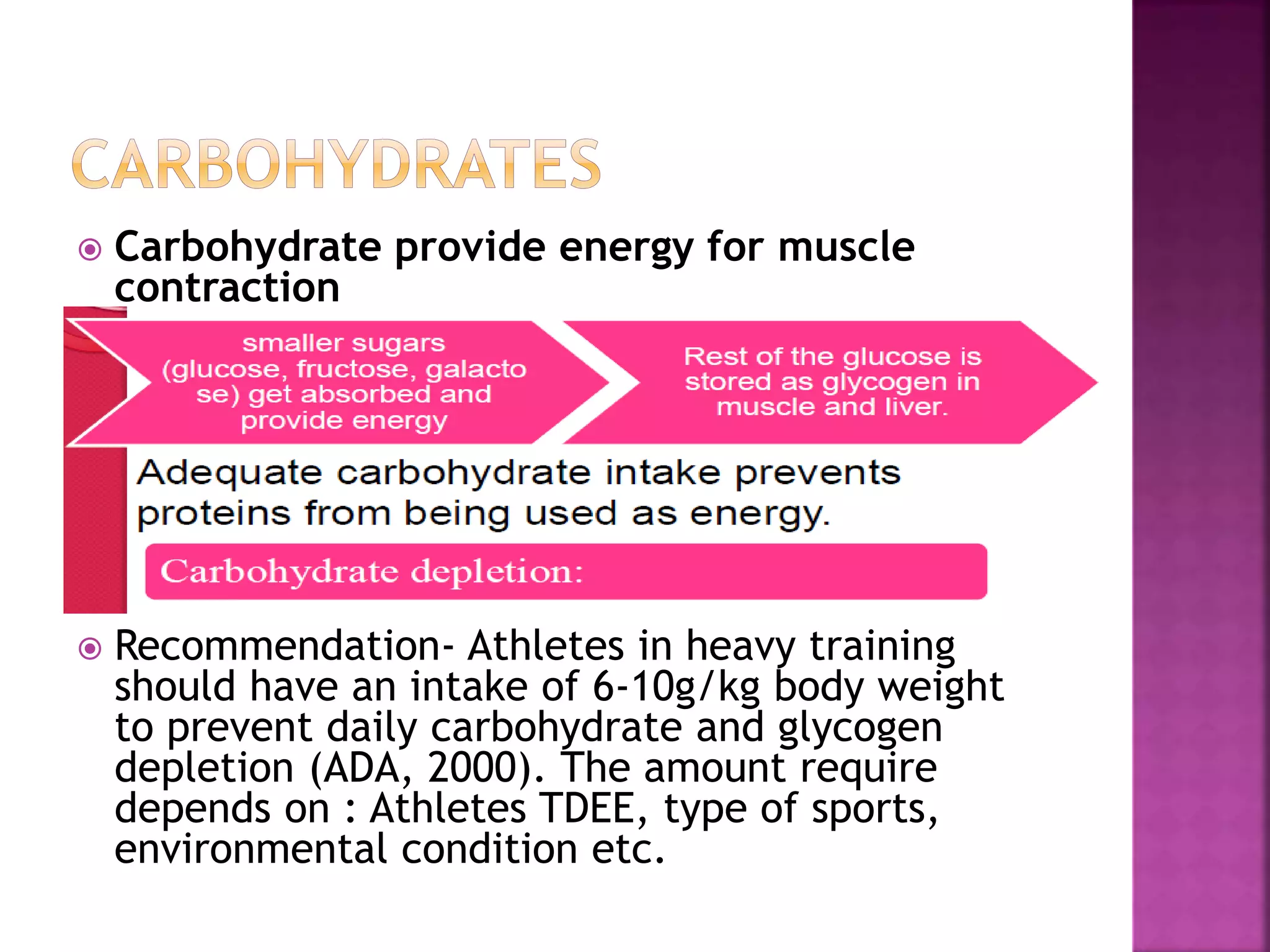 CARBOHYDRATES

Carbohydrate provide energy for muscle contraction

smaller sugars (glucose, fructose, galacto se) get absorbed and provide energy

Rest of the glucose is stored as glycogen in muscle and liver.

Adequate carbohydrate intake prevents proteins from being used as energy.

Carbohydrate depletion:

Recommendation- Athletes in heavy training should have an intake of 6-10g/kg body weight to prevent daily carbohydrate and glycogen depletion (ADA, 2000). The amount require depends on : Athletes TDEE, type of sports, environmental condition etc.